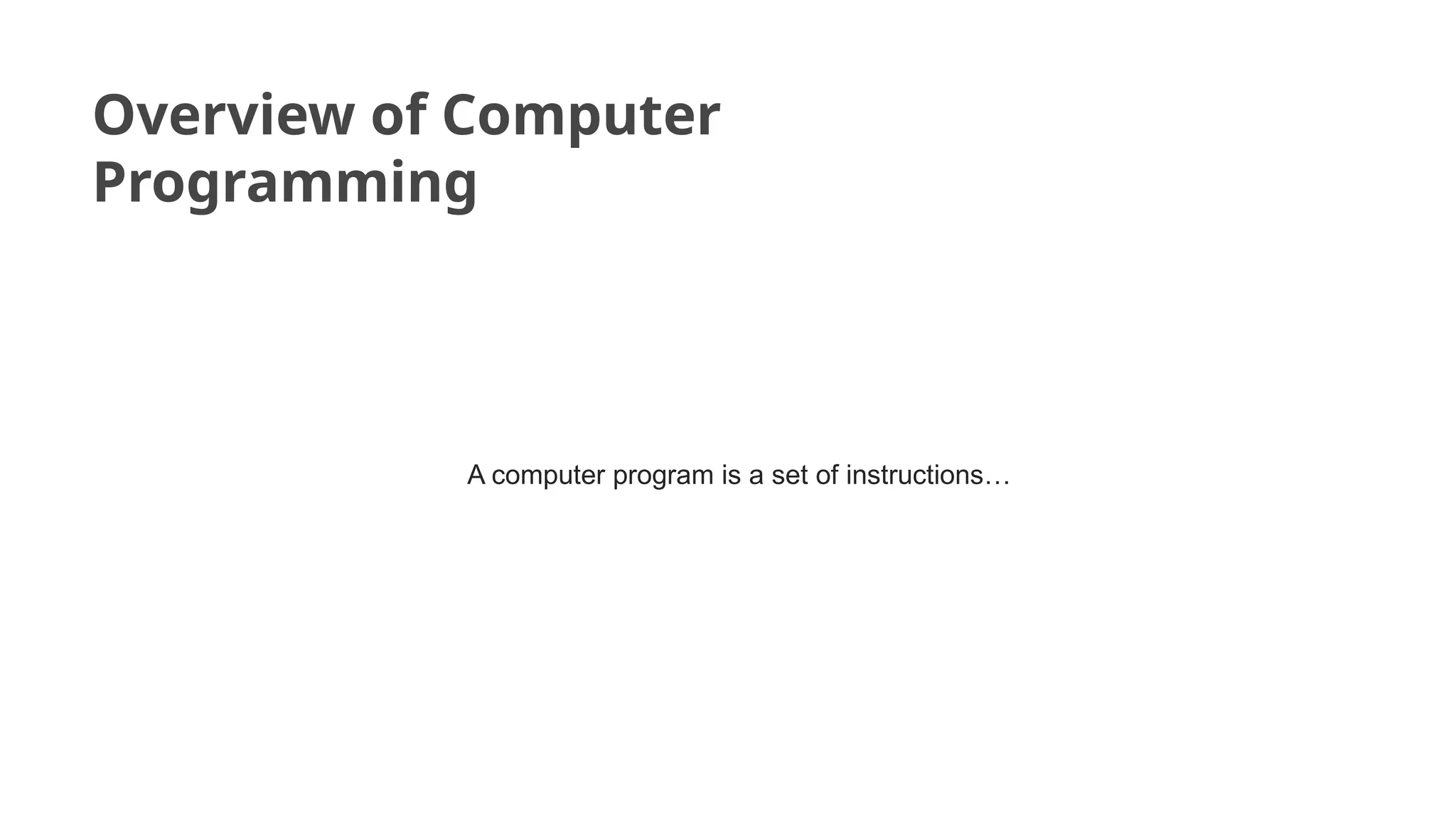 Overview of Computer Programming

A computer program is a set of instructions…